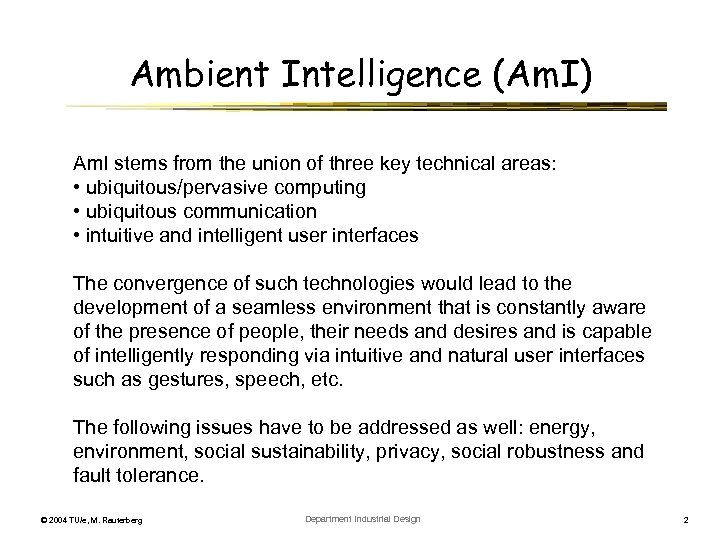 Ambient Intelligence (AmI)

AmI stems from the union of three key technical areas:
• ubiquitous/pervasive computing
• ubiquitous communication
• intuitive and intelligent user interfaces

The convergence of such technologies would lead to the development of a seamless environment that is constantly aware of the presence of people, their needs and desires and is capable of intelligently responding via intuitive and natural user interfaces such as gestures, speech, etc.

The following issues have to be addressed as well: energy, environment, social sustainability, privacy, social robustness and fault tolerance.

© 2004 TU/e, M. Rauterberg

Department Industrial Design

2